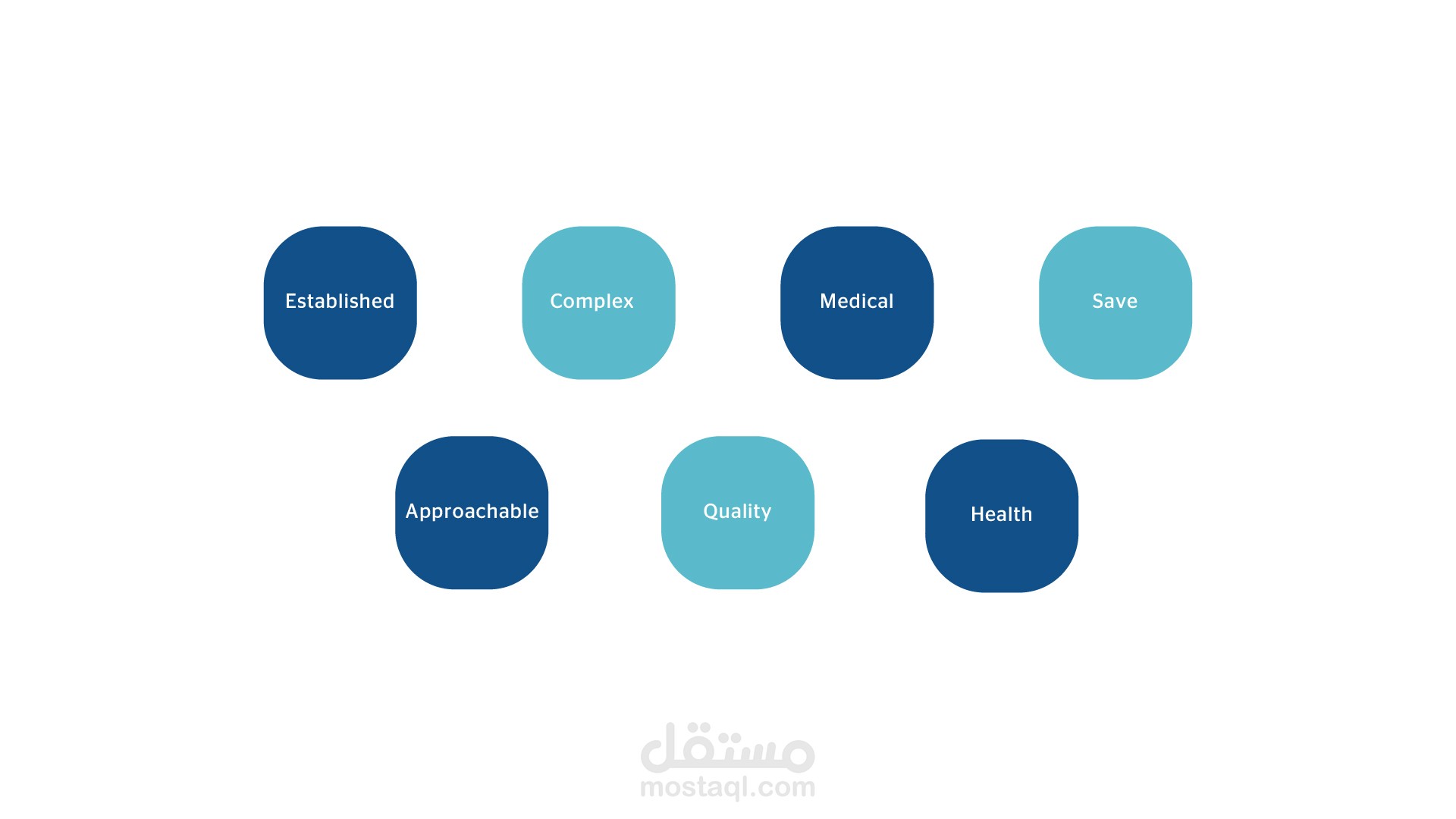 Established

Complex

Medical

Save

Approachable

Quality

Health

مستقل
mostaql.com